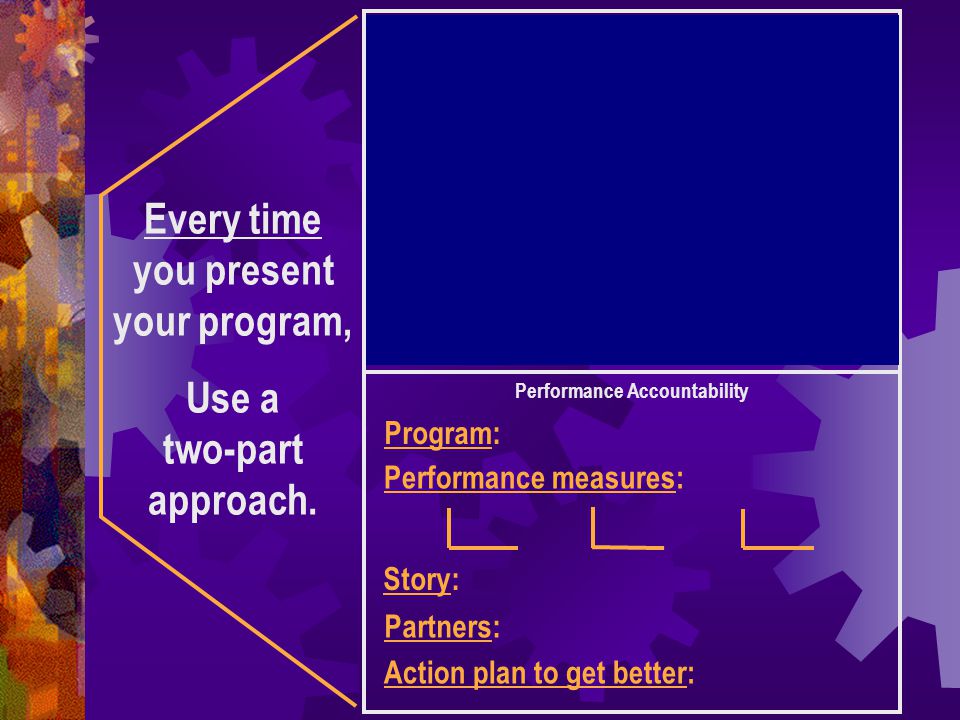 Every time you present your program,

Use a two-part approach.

Performance Accountability

Program:

Performance measures:

Story:

Partners:

Action plan to get better: